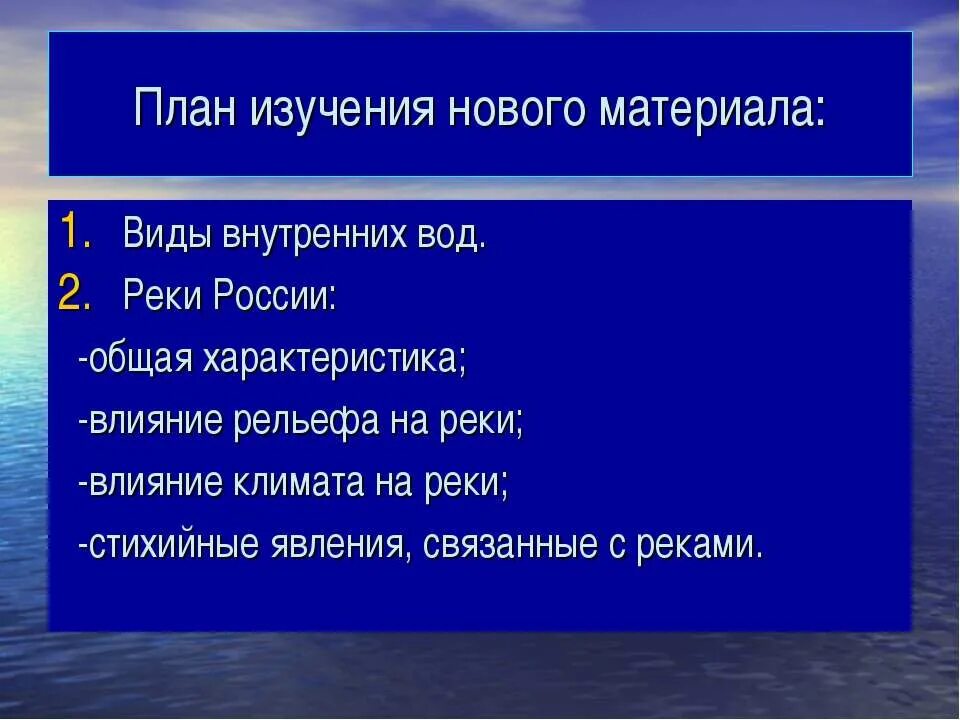 План изучения нового материала:

1. Виды внутренних вод.
2. Реки России:
-общая характеристика;
-влияние рельефа на реки;
-влияние климата на реки;
-стихийные явления, связанные с реками.